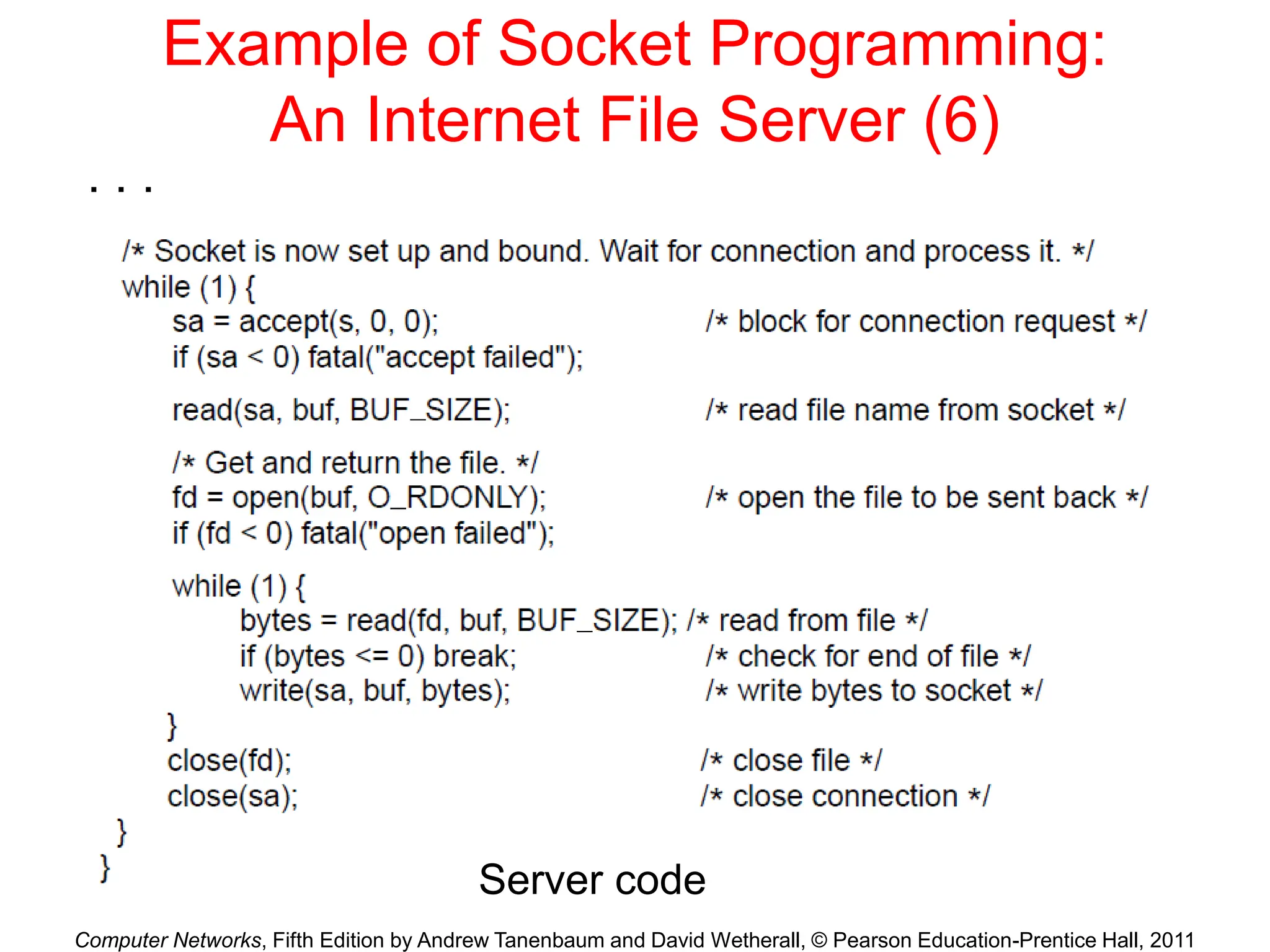 Example of Socket Programming: An Internet File Server (6)

. . .

/* Socket is now set up and bound. Wait for connection and process it. */
while (1) {
sa = accept(s, 0, 0); /* block for connection request */
if (sa < 0) fatal("accept failed");

read(sa, buf, BUF_SIZE); /* read file name from socket */

/* Get and return the file. */
fd = open(buf, O_RDONLY); /* open the file to be sent back */
if (fd < 0) fatal("open failed");

while (1) {
bytes = read(fd, buf, BUF_SIZE); /* read from file */
if (bytes <= 0) break; /* check for end of file */
write(sa, buf, bytes); /* write bytes to socket */
}
close(fd); /* close file */
close(sa); /* close connection */
}
}

Server code

Computer Networks, Fifth Edition by Andrew Tanenbaum and David Wetherall, © Pearson Education-Prentice Hall, 2011